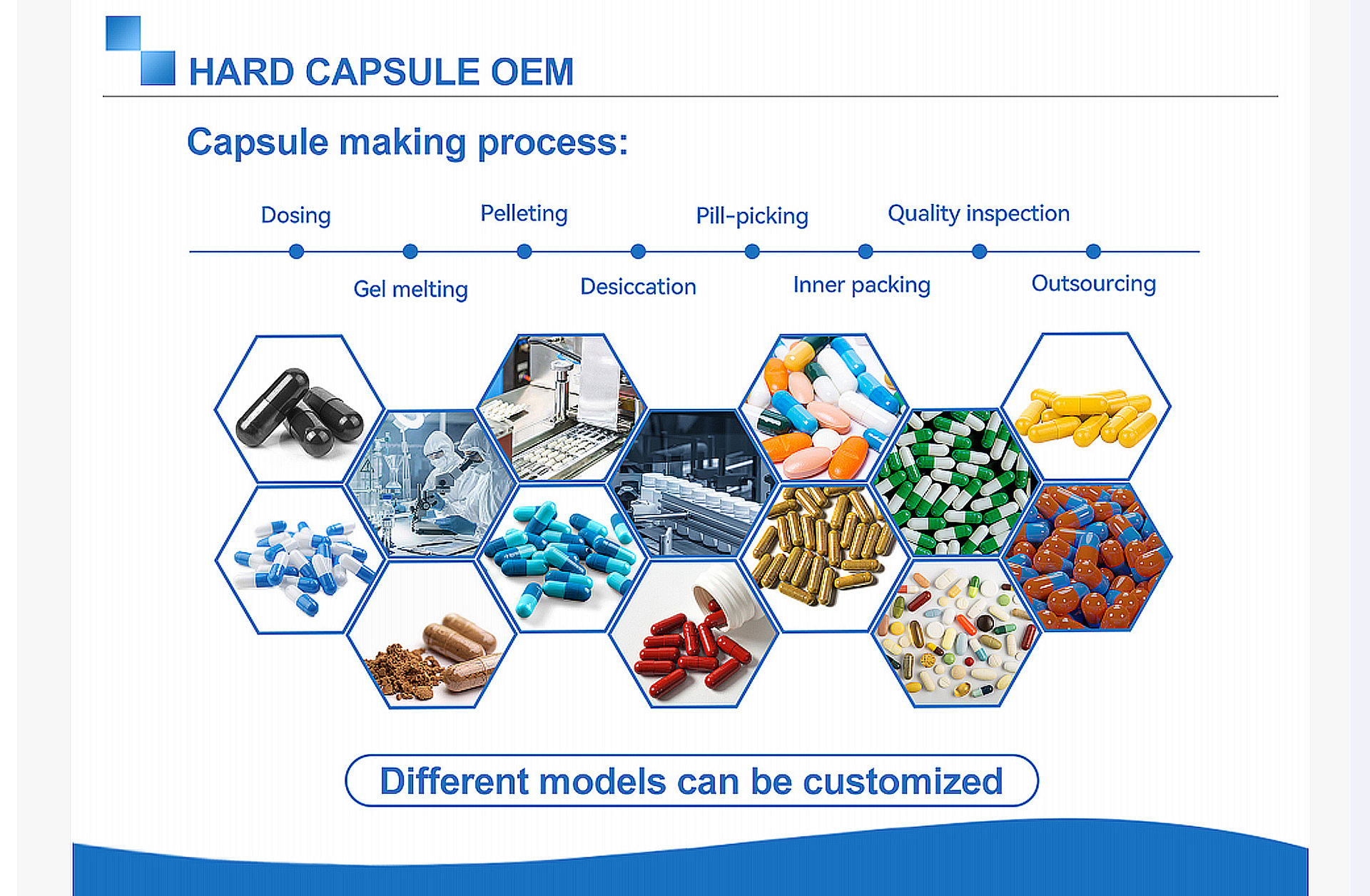 HARD CAPSULE OEM

Capsule making process:

Dosing
Gel melting
Pelleting
Desiccation
Pill-picking
Inner packing
Quality inspection
Outsourcing

Different models can be customized